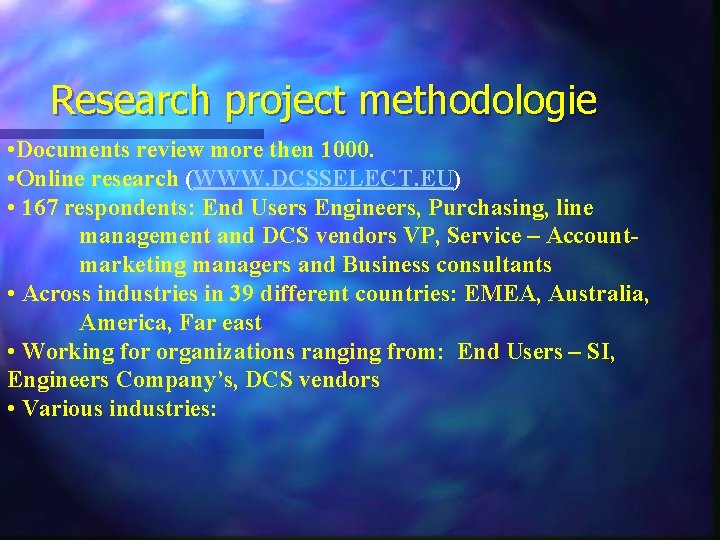 Research project methodologie

•Documents review more then 1000.
•Online research (WWW.DCSSELECT.EU)
• 167 respondents: End Users Engineers, Purchasing, line management and DCS vendors VP, Service – Account-marketing managers and Business consultants
• Across industries in 39 different countries: EMEA, Australia, America, Far east
• Working for organizations ranging from: End Users – SI, Engineers Company's, DCS vendors
• Various industries: